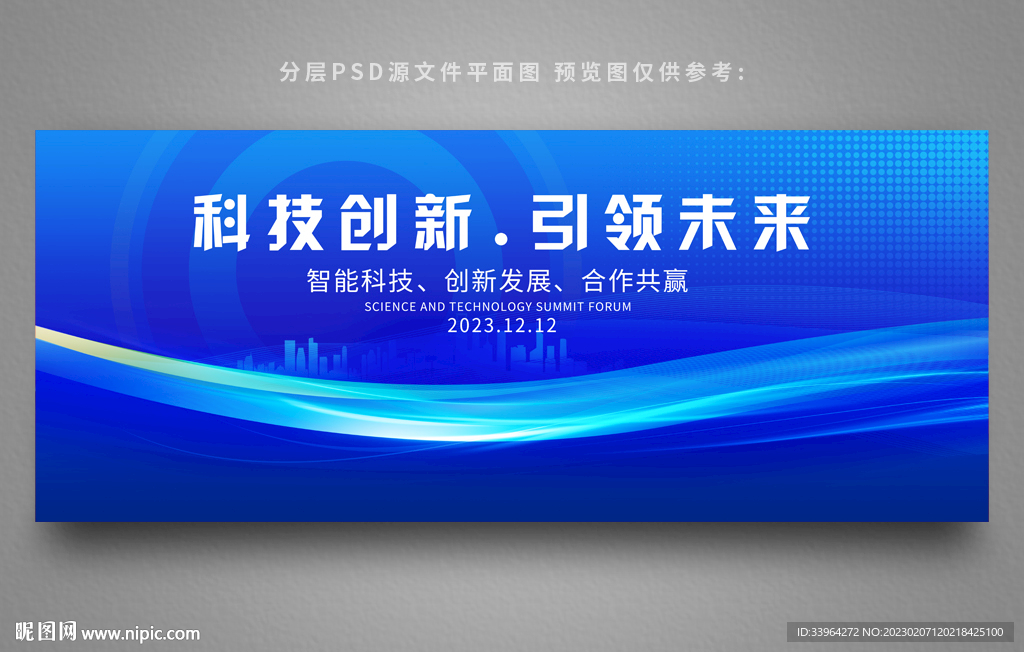 分层PSD源文件平面图 预览图仅供参考:

科技创新.引领未来

智能科技、创新发展、合作共赢

SCIENCE AND TECHNOLOGY SUMMIT FORUM

2023.12.12

昵图网 www.nipic.com

ID:33964272 NO:20230207120218425100